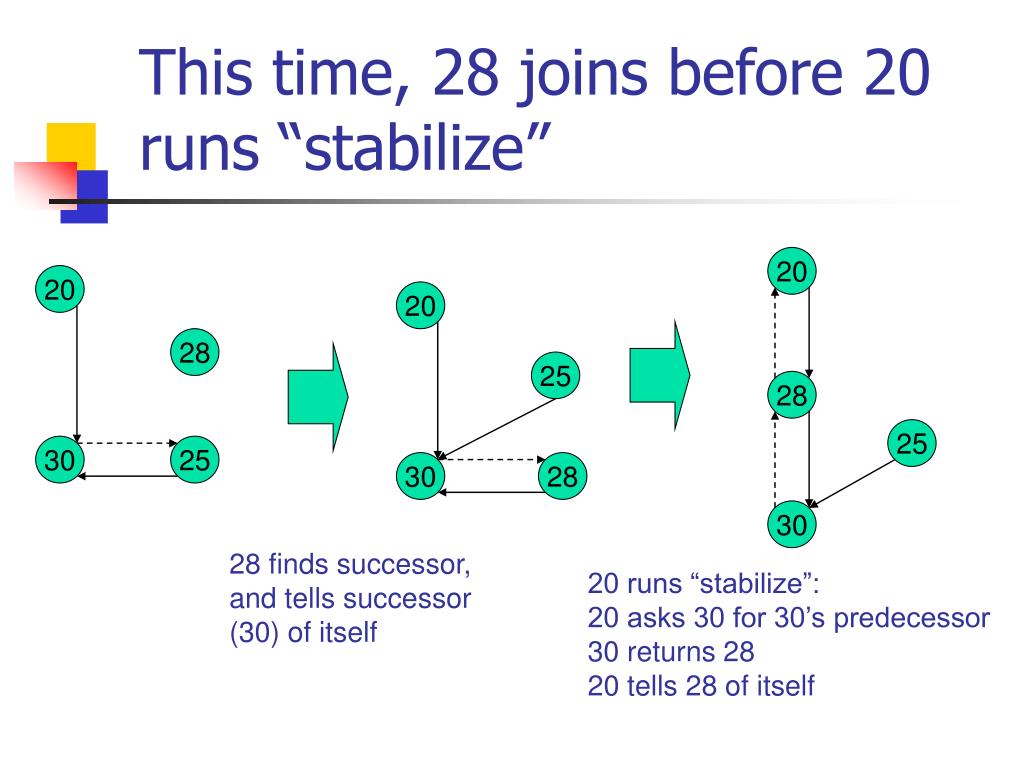 This time, 28 joins before 20 runs “stabilize”

20

28

30

25

20

25

30

28

20

28

25

30

28 finds successor, and tells successor (30) of itself

20 runs “stabilize”:
20 asks 30 for 30’s predecessor
30 returns 28
20 tells 28 of itself